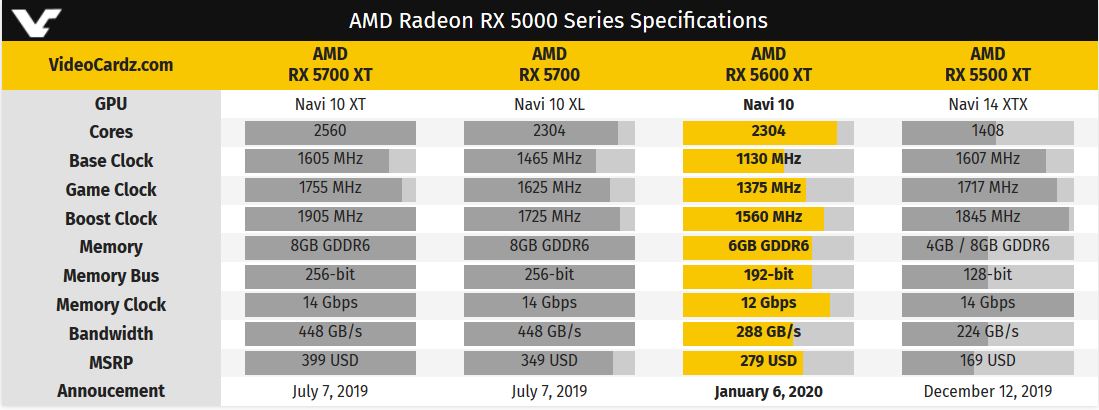 AMD Radeon RX 5000 Series Specifications

| VideoCardz.com | AMD RX 5700 XT | AMD RX 5700 | AMD RX 5600 XT | AMD RX 5500 XT |
|---|---|---|---|---|
| GPU | Navi 10 XT | Navi 10 XL | Navi 10 | Navi 14 XTX |
| Cores | 2560 | 2304 | 2304 | 1408 |
| Base Clock | 1605 MHz | 1465 MHz | 1130 MHz | 1607 MHz |
| Game Clock | 1755 MHz | 1625 MHz | 1375 MHz | 1717 MHz |
| Boost Clock | 1905 MHz | 1725 MHz | 1560 MHz | 1845 MHz |
| Memory | 8GB GDDR6 | 8GB GDDR6 | 6GB GDDR6 | 4GB / 8GB GDDR6 |
| Memory Bus | 256-bit | 256-bit | 192-bit | 128-bit |
| Memory Clock | 14 Gbps | 14 Gbps | 12 Gbps | 14 Gbps |
| Bandwidth | 448 GB/s | 448 GB/s | 288 GB/s | 224 GB/s |
| MSRP | 399 USD | 349 USD | 279 USD | 169 USD |
| Annoucement | July 7, 2019 | July 7, 2019 | January 6, 2020 | December 12, 2019 |